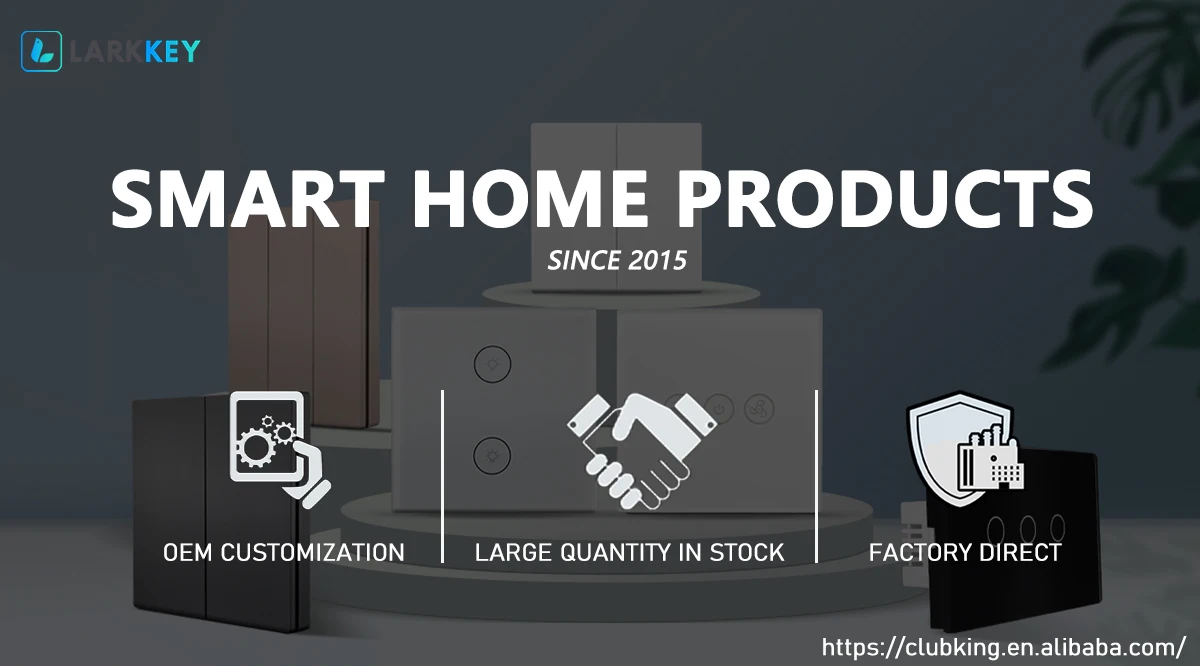 LARKKEY

SMART HOME PRODUCTS

SINCE 2015

OEM CUSTOMIZATION

LARGE QUANTITY IN STOCK

FACTORY DIRECT

https://clubking.en.alibaba.com/